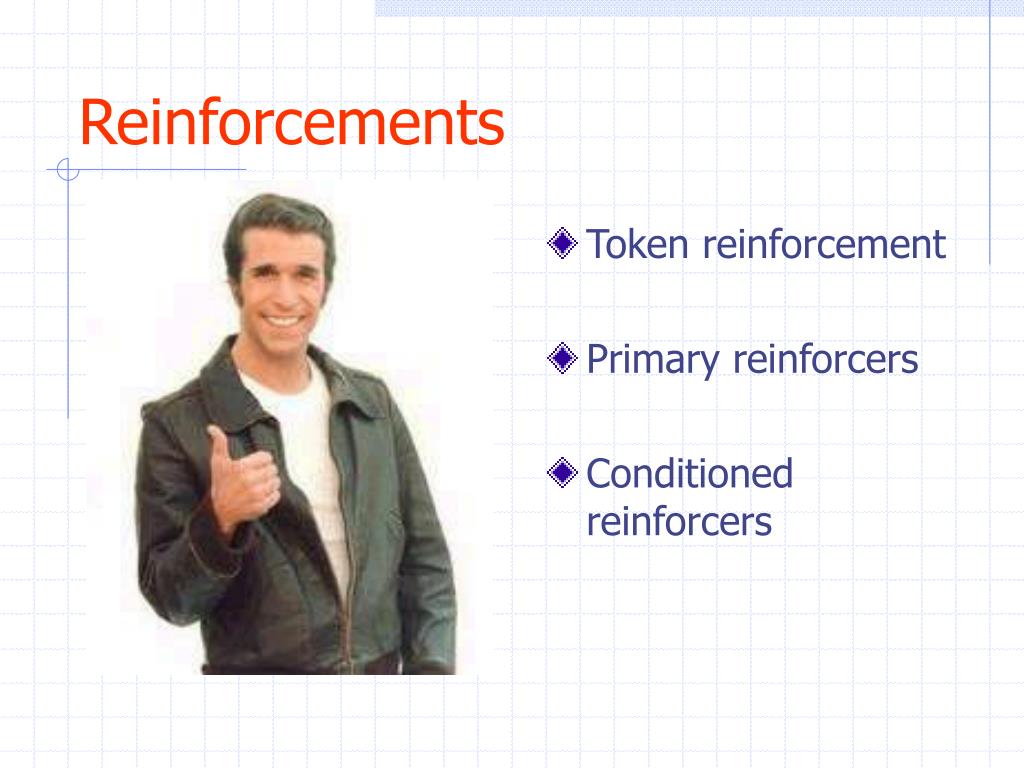 Reinforcements

Token reinforcement

Primary reinforcers

Conditioned reinforcers